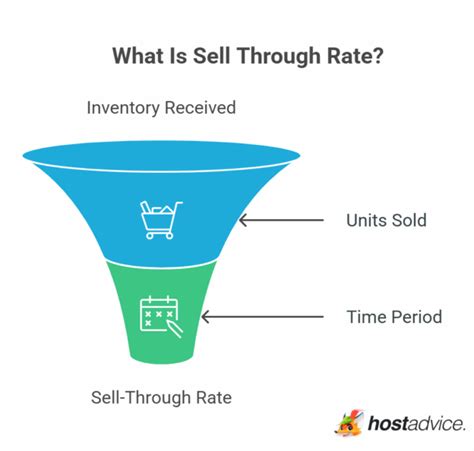 What Is Sell Through Rate?

Inventory Received

Units Sold

Time Period

Sell-Through Rate

hostadvice.